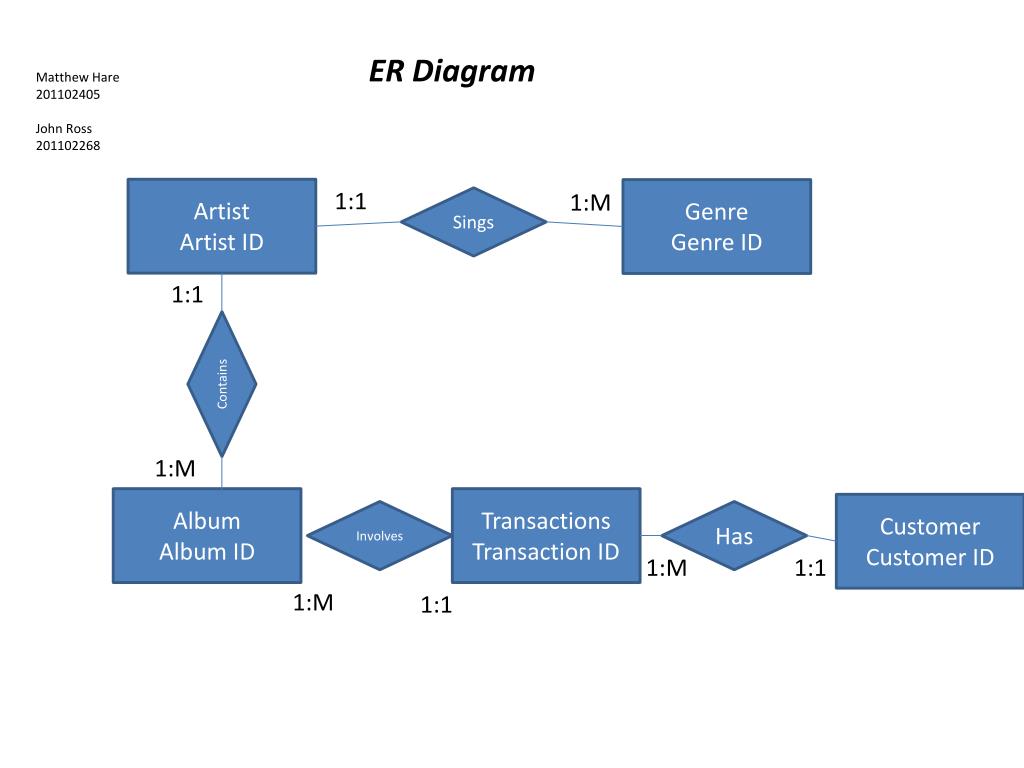 Matthew Hare
201102405

John Ross
201102268

ER Diagram

Artist
Artist ID

1:1

Sings

1:M

Genre
Genre ID

1:1

Contains

1:M

Album
Album ID

Involves

Transactions
Transaction ID

Has

Customer
Customer ID

1:M

1:1

1:M

1:1